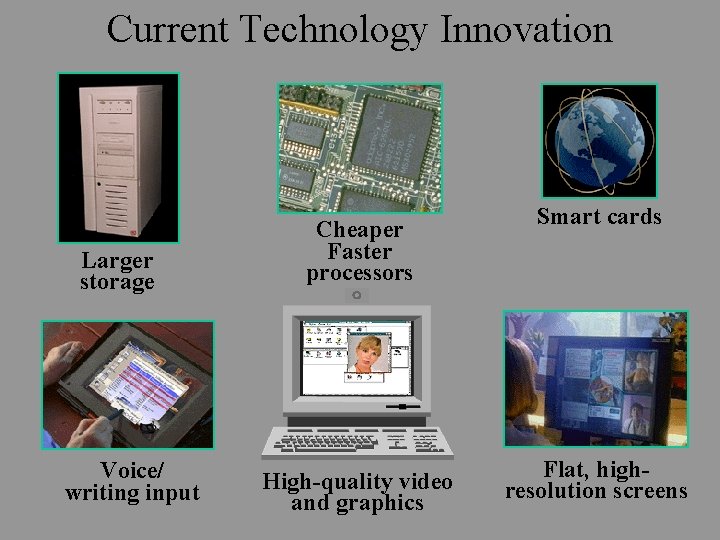 Current Technology Innovation

Larger storage

Cheaper Faster processors

Smart cards

Voice/ writing input

High-quality video and graphics

Flat, high-resolution screens